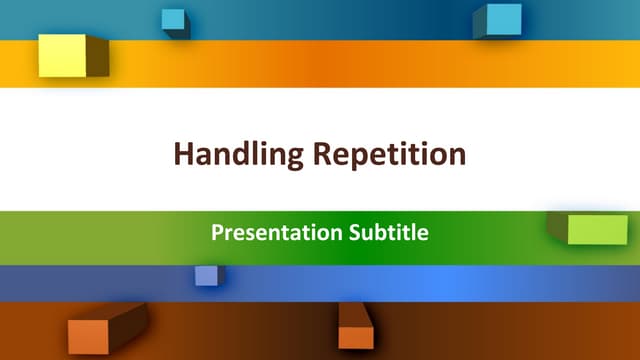 Handling Repetition

Presentation Subtitle